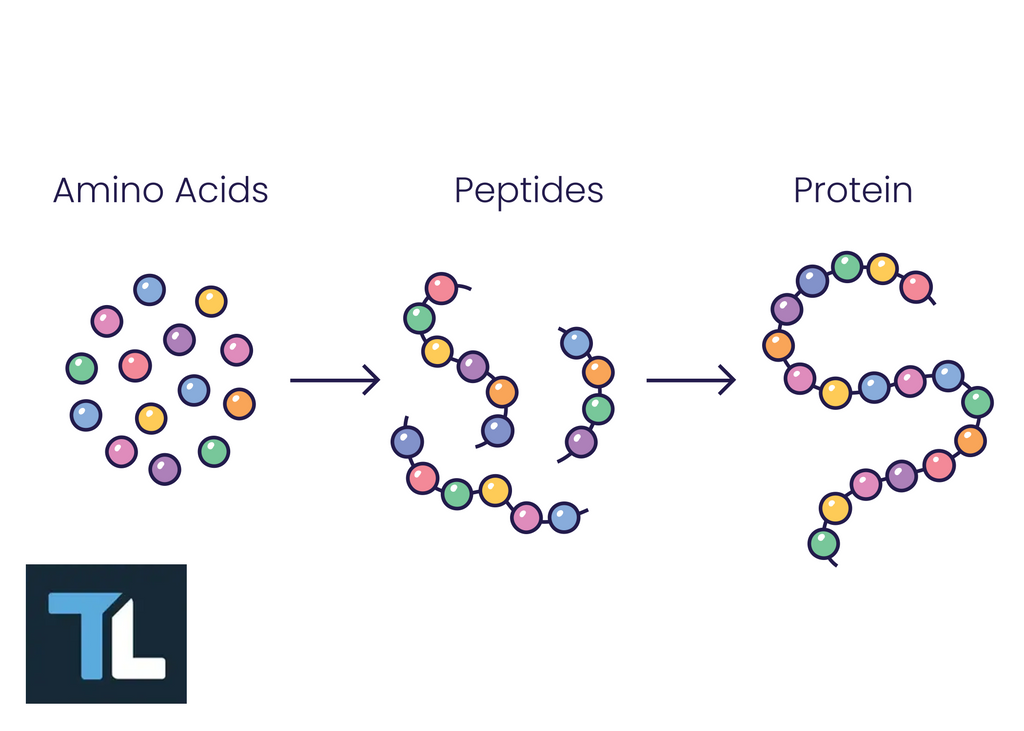 Amino Acids

Peptides

Protein

TL